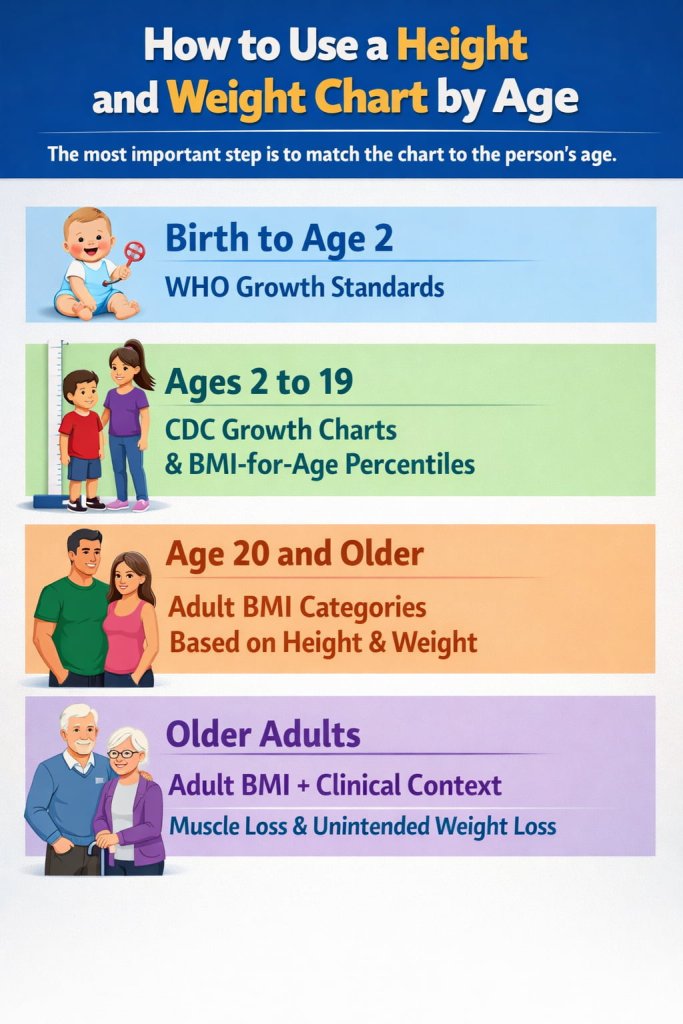 How to Use a Height and Weight Chart by Age

The most important step is to match the chart to the person's age.

Birth to Age 2

WHO Growth Standards

Ages 2 to 19

CDC Growth Charts & BMI-for-Age Percentiles

Age 20 and Older

Adult BMI Categories Based on Height & Weight

Older Adults

Adult BMI + Clinical Context

Muscle Loss & Unintended Weight Loss